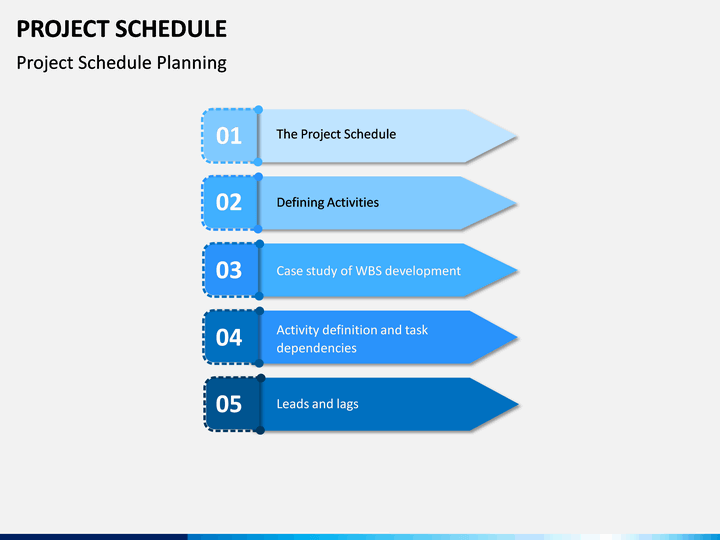 PROJECT SCHEDULE

Project Schedule Planning

01 The Project Schedule

02 Defining Activities

03 Case study of WBS development

04 Activity definition and task dependencies

05 Leads and lags